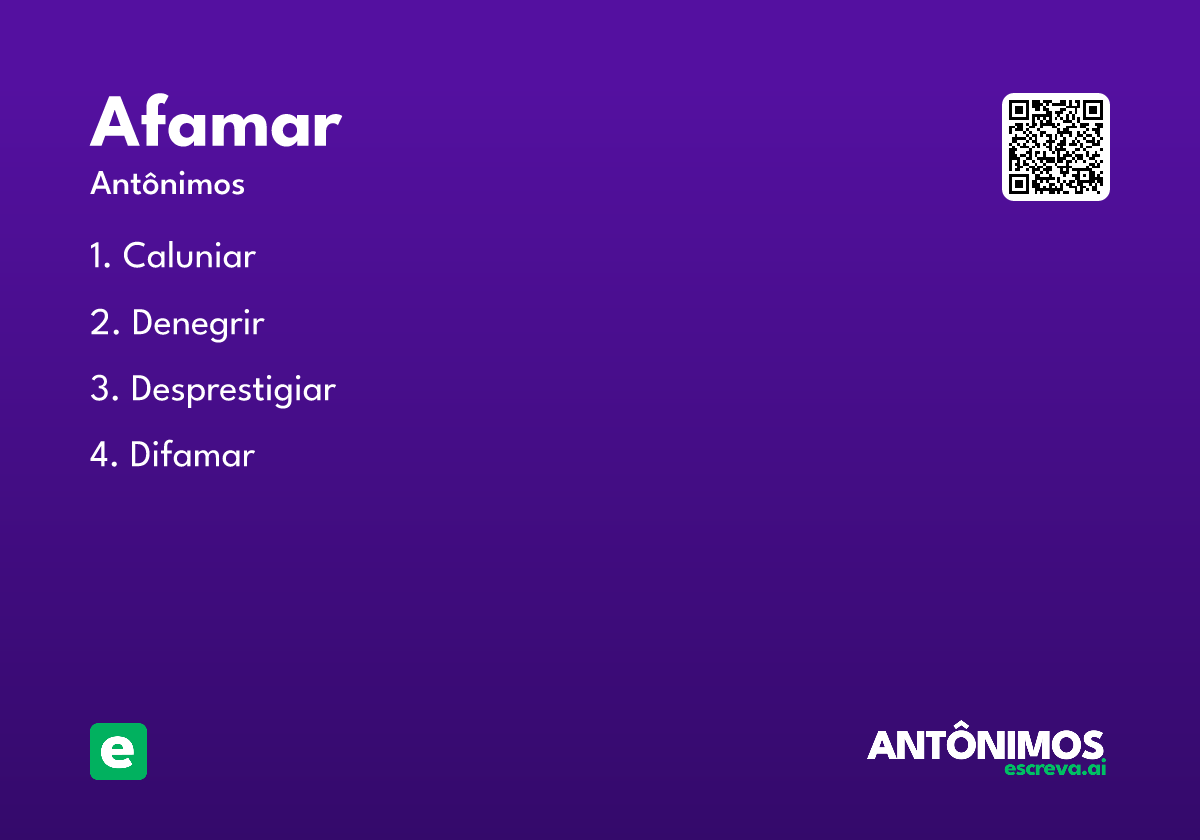 Afamar

Antônimos

1. Caluniar

2. Denegrir

3. Desprestigiar

4. Difamar

e

ANTÔNIMOS
escreva.ai